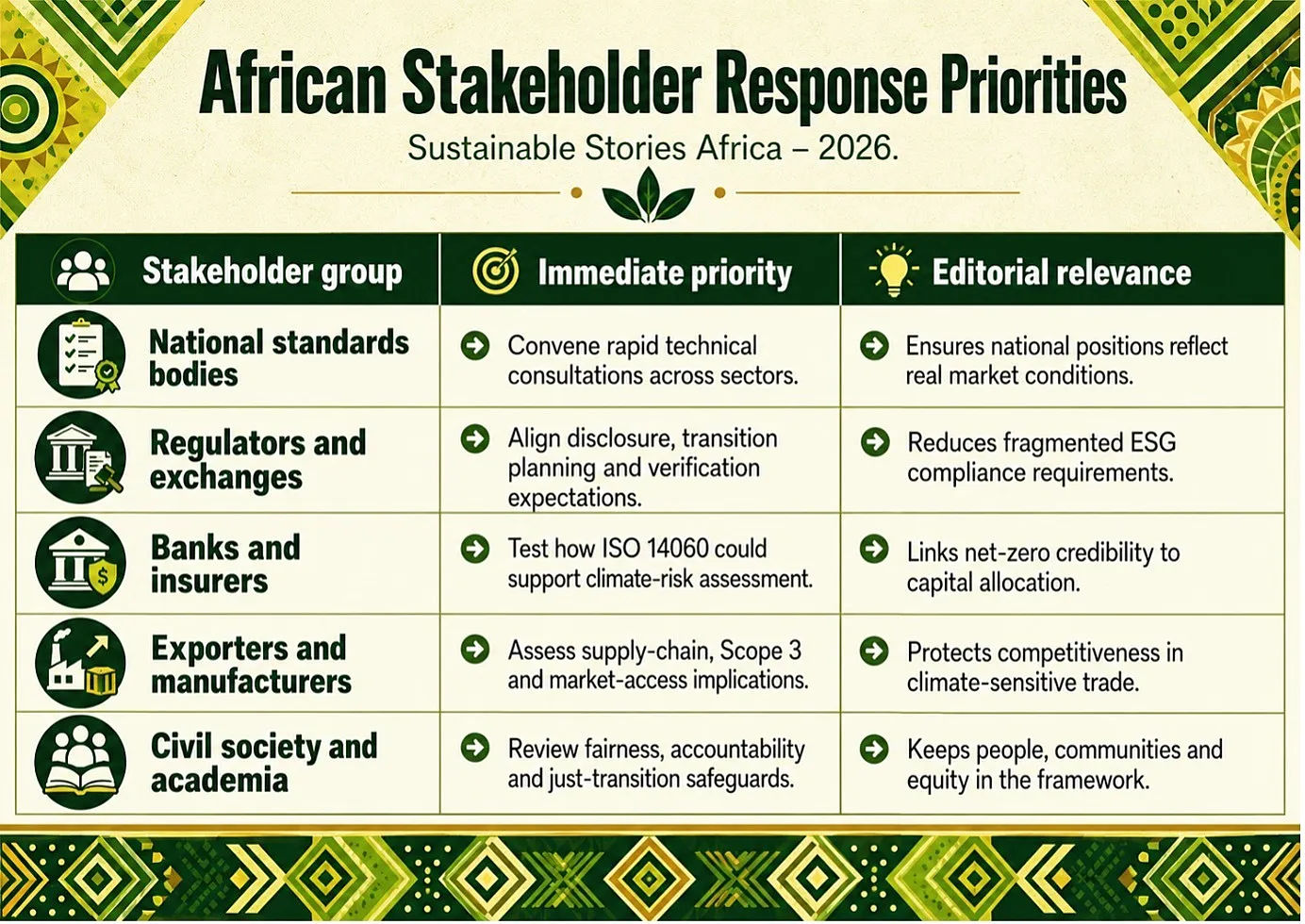 African Stakeholder Response Priorities

Sustainable Stories Africa – 2026.

| Stakeholder group | Immediate priority | Editorial relevance |
|---|---|---|
| National standards bodies | Convene rapid technical consultations across sectors. | Ensures national positions reflect real market conditions. |
| Regulators and exchanges | Align disclosure, transition planning and verification expectations. | Reduces fragmented ESG compliance requirements. |
| Banks and insurers | Test how ISO 14060 could support climate-risk assessment. | Links net-zero credibility to capital allocation. |
| Exporters and manufacturers | Assess supply-chain, Scope 3 and market-access implications. | Protects competitiveness in climate-sensitive trade. |
| Civil society and academia | Review fairness, accountability and just-transition safeguards. | Keeps people, communities and equity in the framework. |